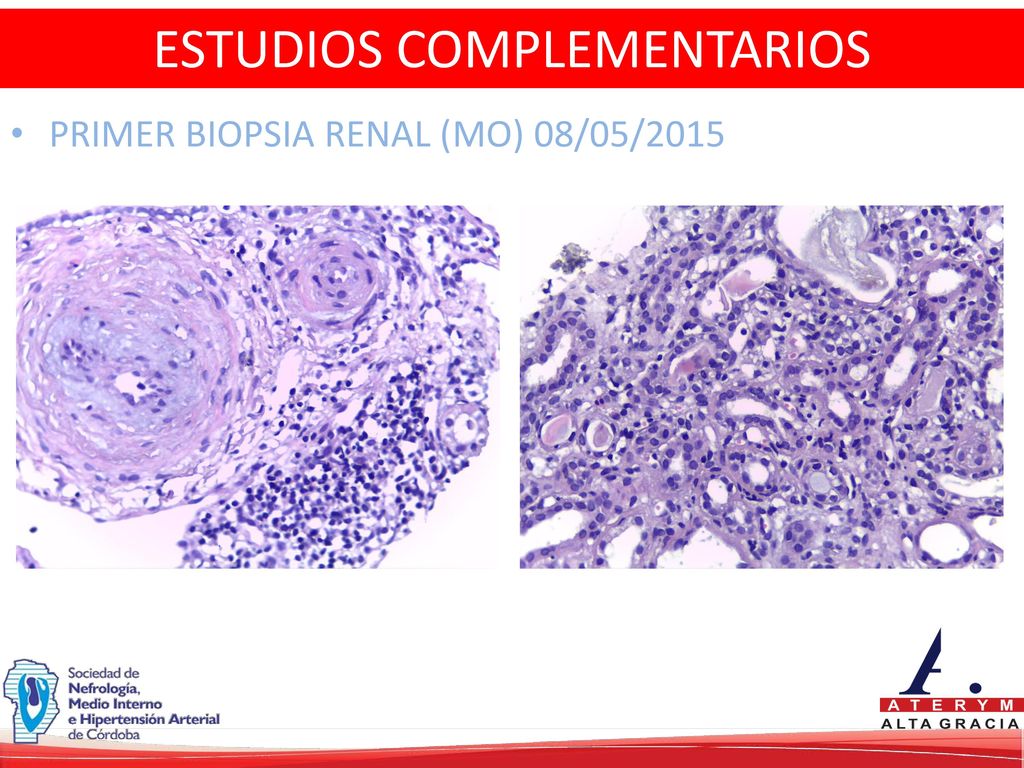 ESTUDIOS COMPLEMENTARIOS

• PRIMER BIOPSIA RENAL (MO) 08/05/2015

Sociedad de Nefrología, Medio Interno e Hipertensión Arterial de Córdoba

A.
ATERYM
ALTA GRACIA